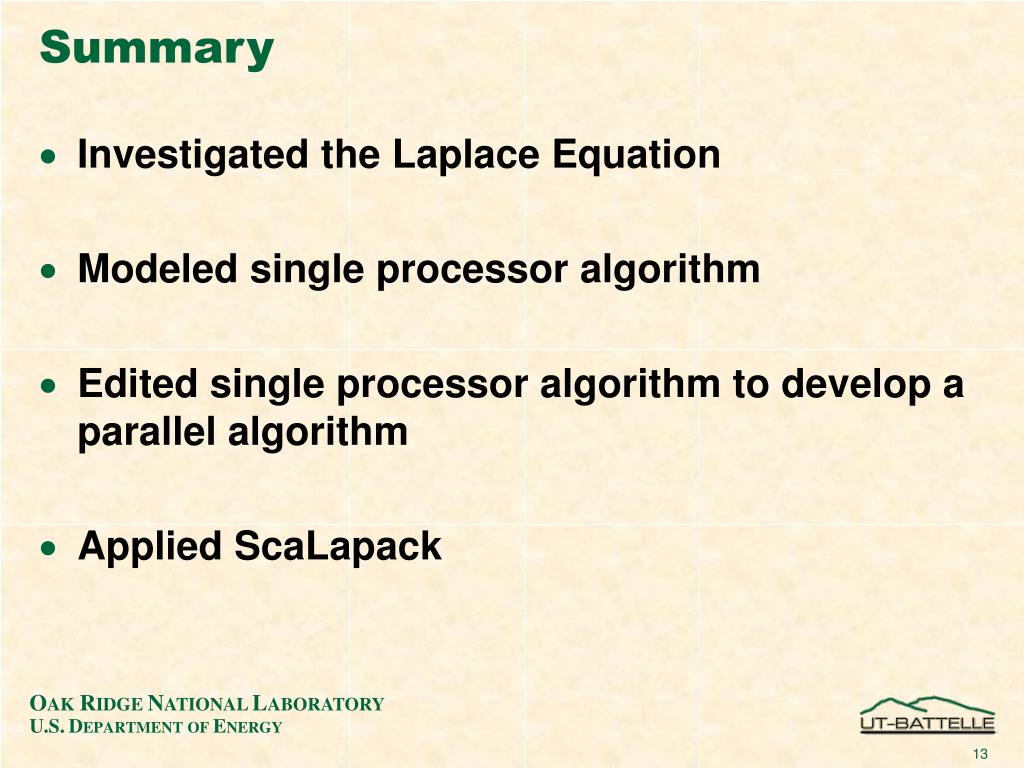 Summary

• Investigated the Laplace Equation

• Modeled single processor algorithm

• Edited single processor algorithm to develop a parallel algorithm

• Applied ScaLapack

OAK RIDGE NATIONAL LABORATORY
U.S. DEPARTMENT OF ENERGY

UT-BATTELLE

13